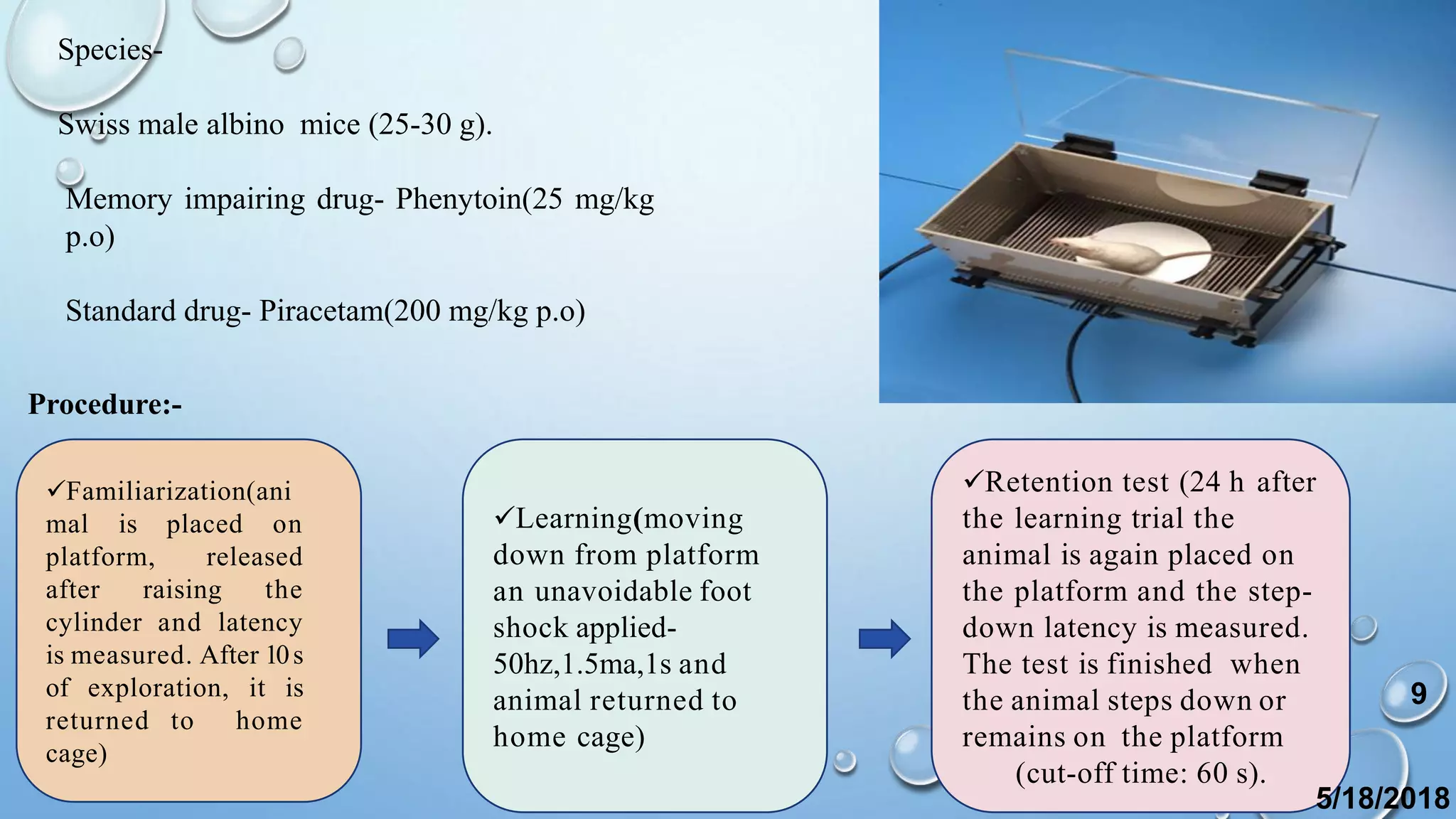 Species-

Swiss male albino mice (25-30 g).

Memory impairing drug- Phenytoin(25 mg/kg p.o)

Standard drug- Piracetam(200 mg/kg p.o)

Procedure:-

✓Familiarization(animal is placed on platform, released after raising the cylinder and latency is measured. After 10 s of exploration, it is returned to home cage)

✓Learning(moving down from platform an unavoidable foot shock applied- 50hz,1.5ma,1s and animal returned to home cage)

✓Retention test (24 h after the learning trial the animal is again placed on the platform and the step-down latency is measured. The test is finished when the animal steps down or remains on the platform (cut-off time: 60 s).

9

5/18/2018